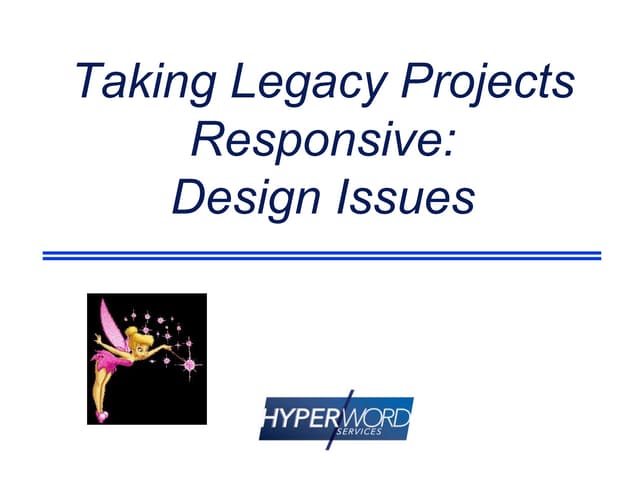 Taking Legacy Projects Responsive:
Design Issues

HYPERWORD
SERVICES